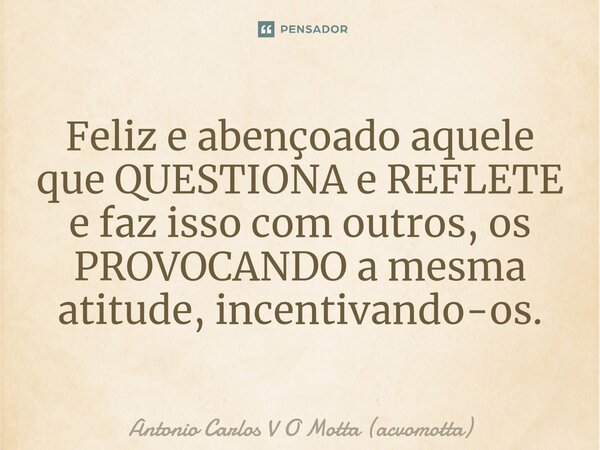 PENSADOR

Feliz e abençoado aquele que QUESTIONA e REFLETE e faz isso com outros, os PROVOCANDO a mesma atitude, incentivando-os.

Antonio Carlos V O Motta (acvomotta)